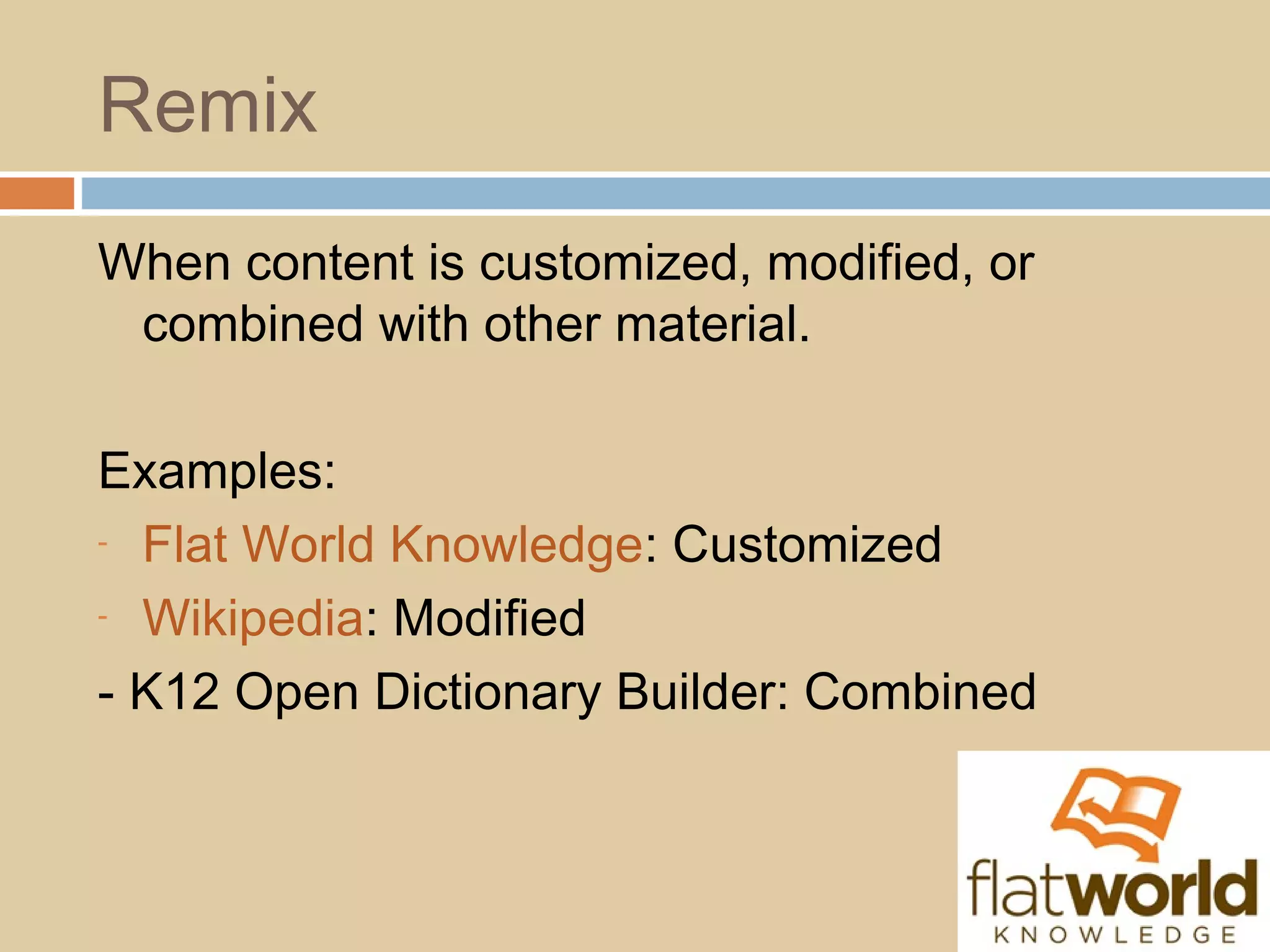 Remix

When content is customized, modified, or combined with other material.

Examples:
- Flat World Knowledge: Customized
- Wikipedia: Modified
- K12 Open Dictionary Builder: Combined

flatworld
KNOWLEDGE